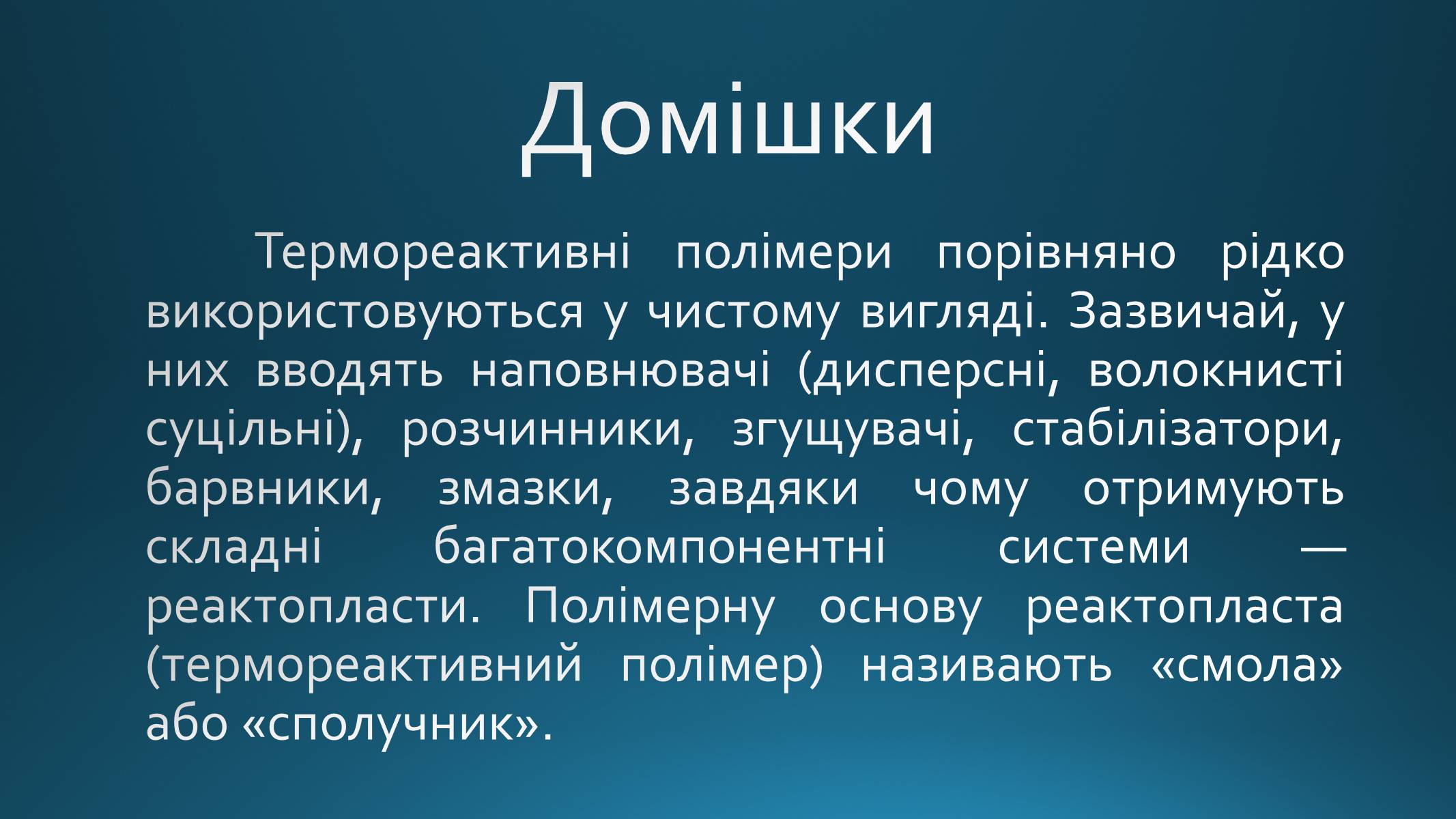 Домішки

Термореактивні полімери порівняно рідко використовуються у чистому вигляді. Зазвичай, у них вводять наповнювачі (дисперсні, волокнисті суцільні), розчинники, згущувачі, стабілізатори, барвники, змазки, завдяки чому отримують складні багатокомпонентні системи — реактопласти. Полімерну основу реактопласта (термореактивний полімер) називають «смола» або «сполучник».